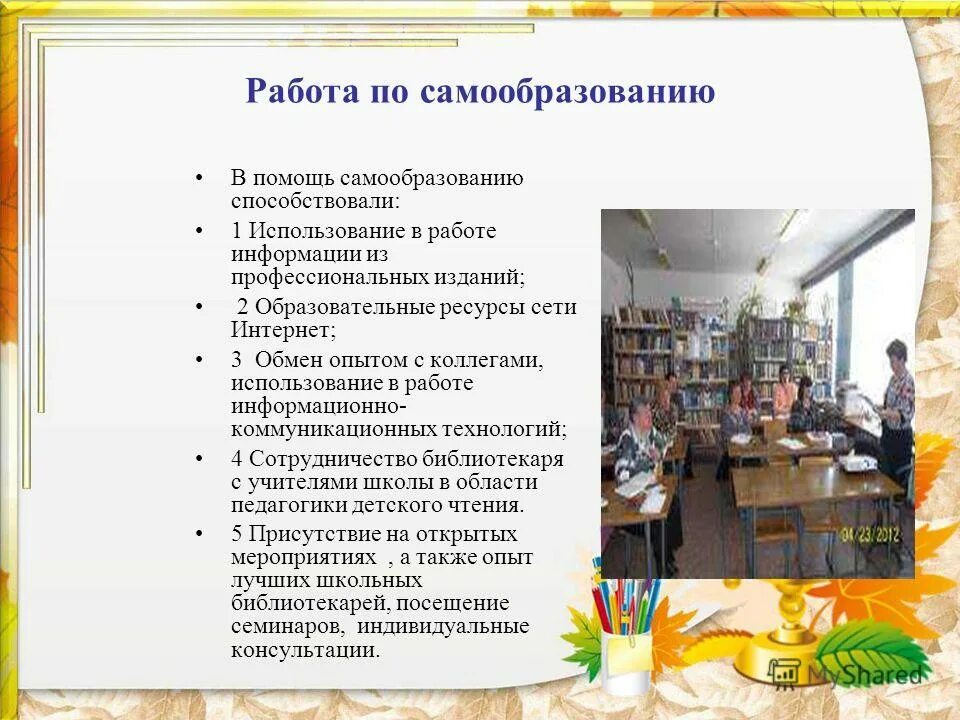 Работа по самообразованию

• В помощь самообразованию способствовали:

• 1 Использование в работе информации из профессиональных изданий;

• 2 Образовательные ресурсы сети Интернет;

• 3 Обмен опытом с коллегами, использование в работе информационно-коммуникационных технологий;

• 4 Сотрудничество библиотекаря с учителями школы в области педагогики детского чтения.

• 5 Присутствие на открытых мероприятиях , а также опыт лучших школьных библиотекарей, посещение семинаров, индивидуальные консультации.

04/23/2012

MyShared